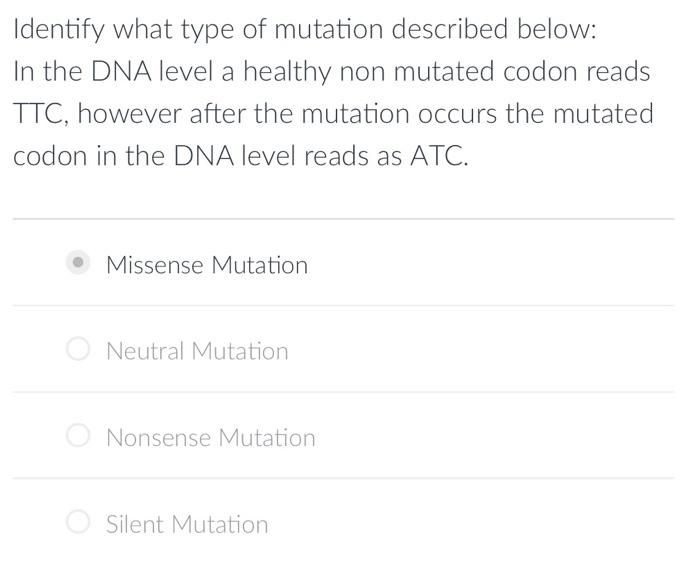 Identify what type of mutation described below:
In the DNA level a healthy non mutated codon reads TTC, however after the mutation occurs the mutated codon in the DNA level reads as ATC.

Missense Mutation

Neutral Mutation

Nonsense Mutation

Silent Mutation